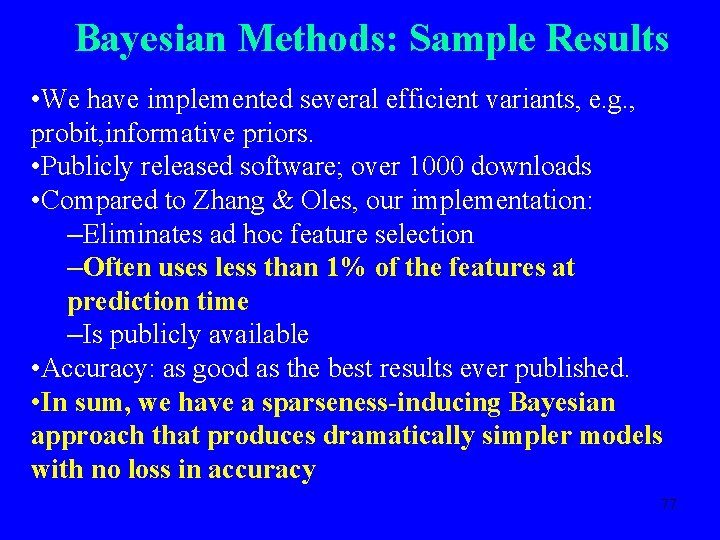 Bayesian Methods: Sample Results

•We have implemented several efficient variants, e.g., probit,informative priors.
•Publicly released software; over 1000 downloads
•Compared to Zhang & Oles, our implementation:
–Eliminates ad hoc feature selection
–Often uses less than 1% of the features at prediction time
–Is publicly available
•Accuracy: as good as the best results ever published.
•In sum, we have a sparseness-inducing Bayesian approach that produces dramatically simpler models with no loss in accuracy

77